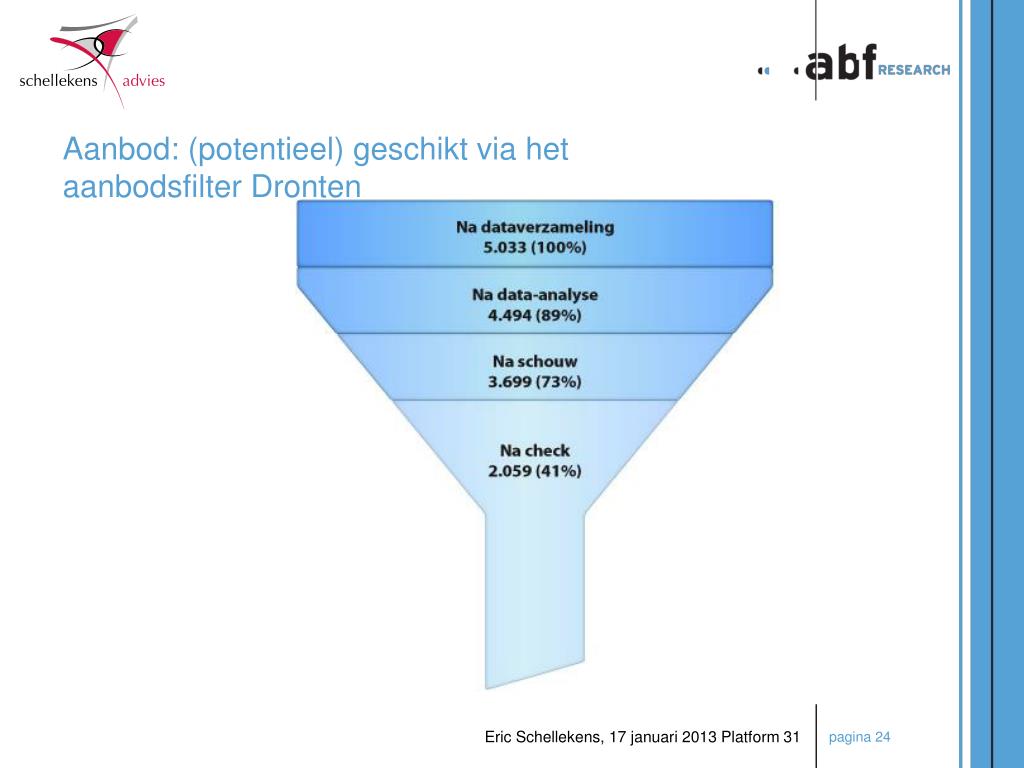 schellekens advies

abf RESEARCH

Aanbod: (potentieel) geschikt via het aanbodsfilter Dronten

Na dataverzameling
5.033 (100%)

Na data-analyse
4.494 (89%)

Na schouw
3.699 (73%)

Na check
2.059 (41%)

Eric Schellekens, 17 januari 2013 Platform 31

pagina 24